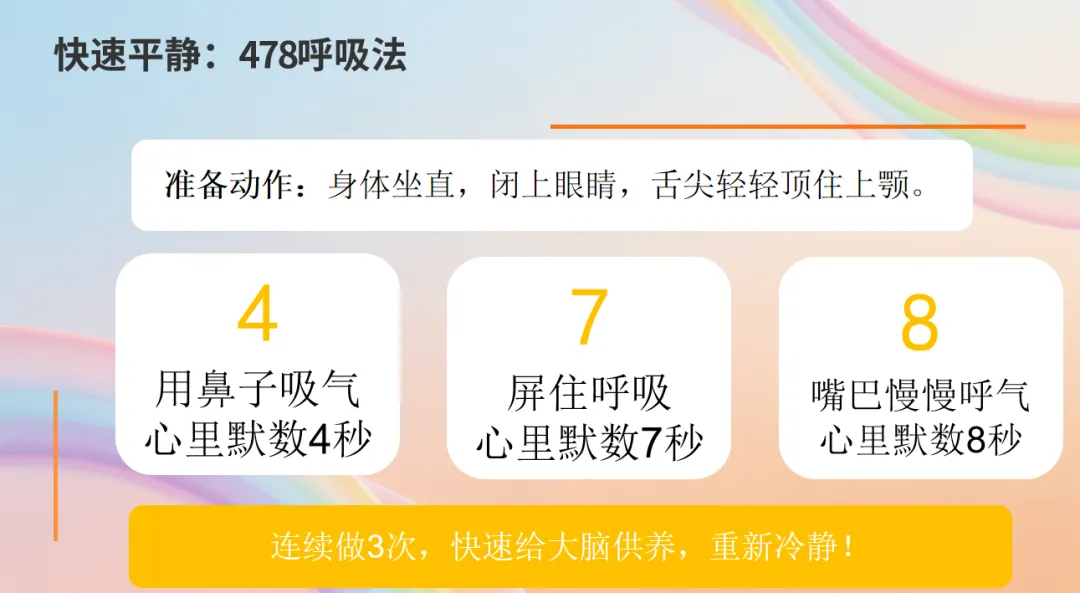 快速平静：478呼吸法

准备动作：身体坐直，闭上眼睛，舌尖轻轻顶住上颚。

4
用鼻子吸气
心里默数4秒

7
屏住呼吸
心里默数7秒

8
嘴巴慢慢呼气
心里默数8秒

连续做3次，快速给大脑供养，重新冷静！